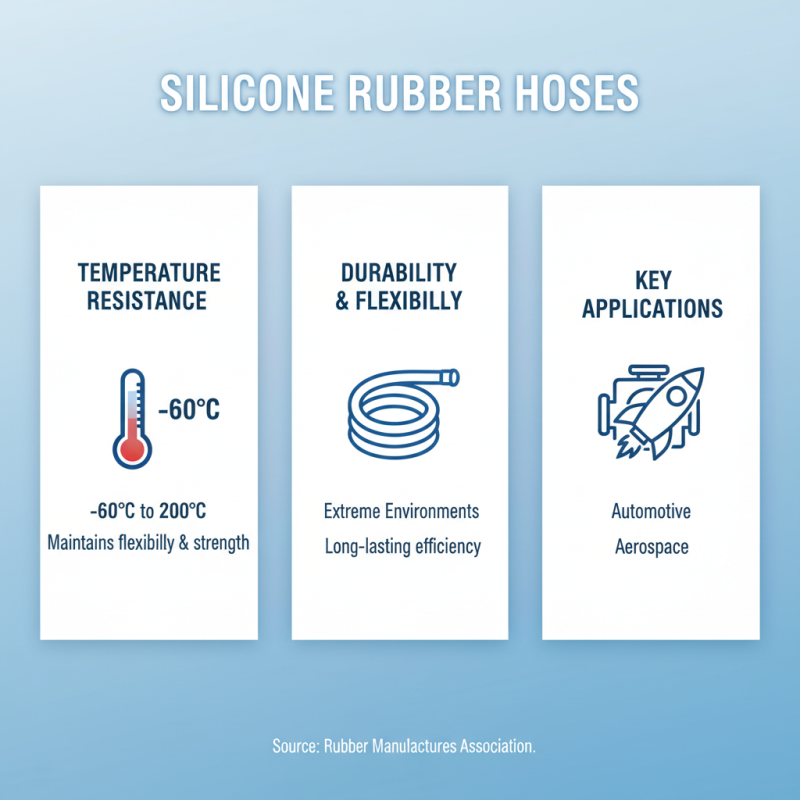 SILICONE RUBBER HOSES

TEMPERATURE RESISTANCE

-60°C

-60°C to 200°C
Maintains flexibilly & strength

DURABILITY & FLEXIBILLY

Extreme Environments
Long-lasting efficiency

KEY APPLICATIONS

Automotive
Aerospace

Source: Rubber Manulactures Association.